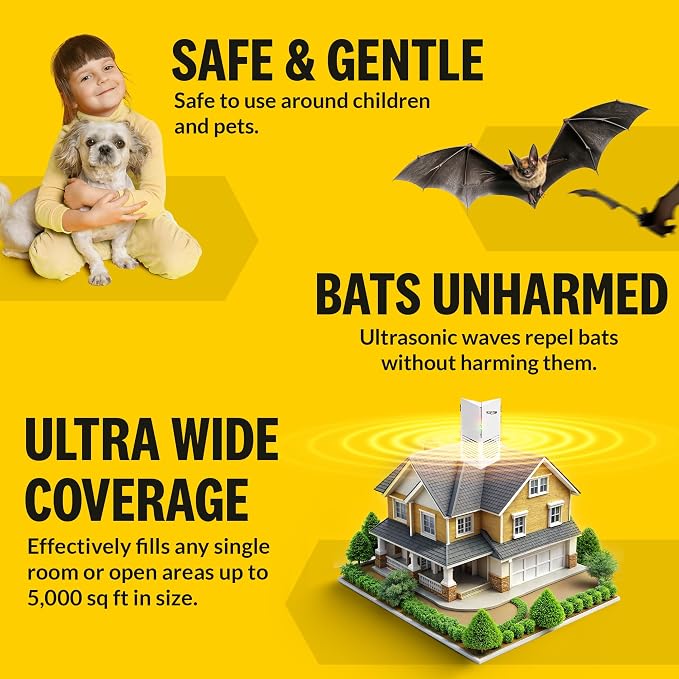 SAFE & GENTLE

Safe to use around children and pets.

BATS UNHARMED

Ultrasonic waves repel bats without harming them.

ULTRA WIDE COVERAGE

Effectively fills any single room or open areas up to 5,000 sq ft in size.